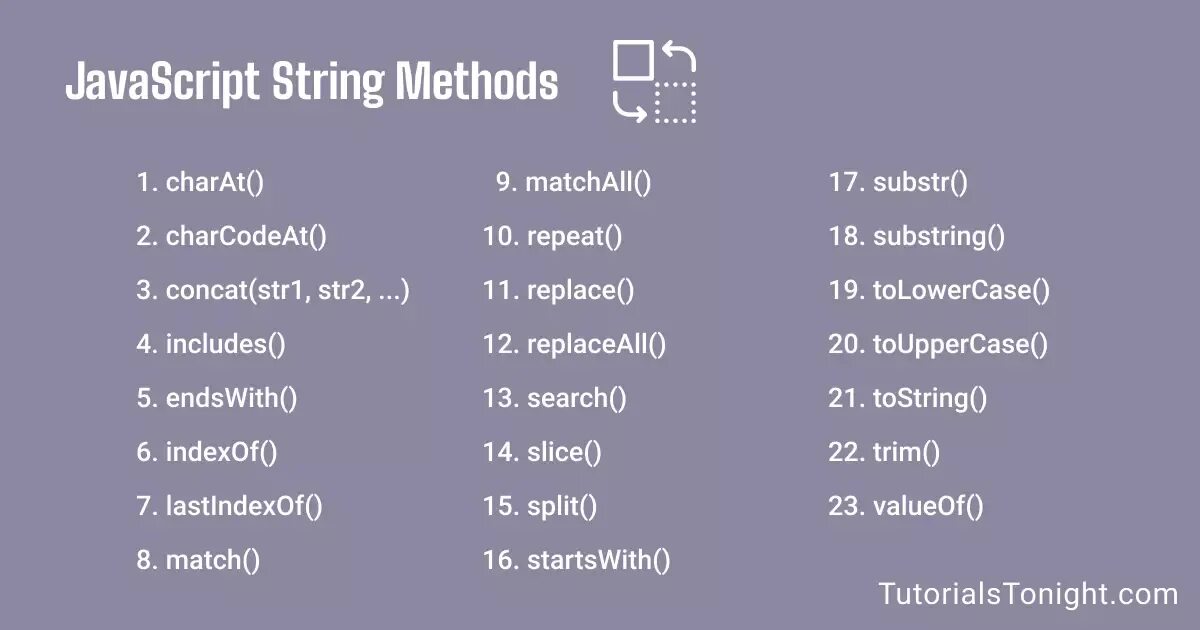 JavaScript String Methods

1. charAt()
2. charCodeAt()
3. concat(str1, str2, ...)
4. includes()
5. endsWith()
6. indexOf()
7. lastIndexOf()
8. match()

9. matchAll()
10. repeat()
11. replace()
12. replaceAll()
13. search()
14. slice()
15. split()
16. startsWith()

17. substr()
18. substring()
19. toLowerCase()
20. toUpperCase()
21. toString()
22. trim()
23. valueOf()

TutorialsTonight.com